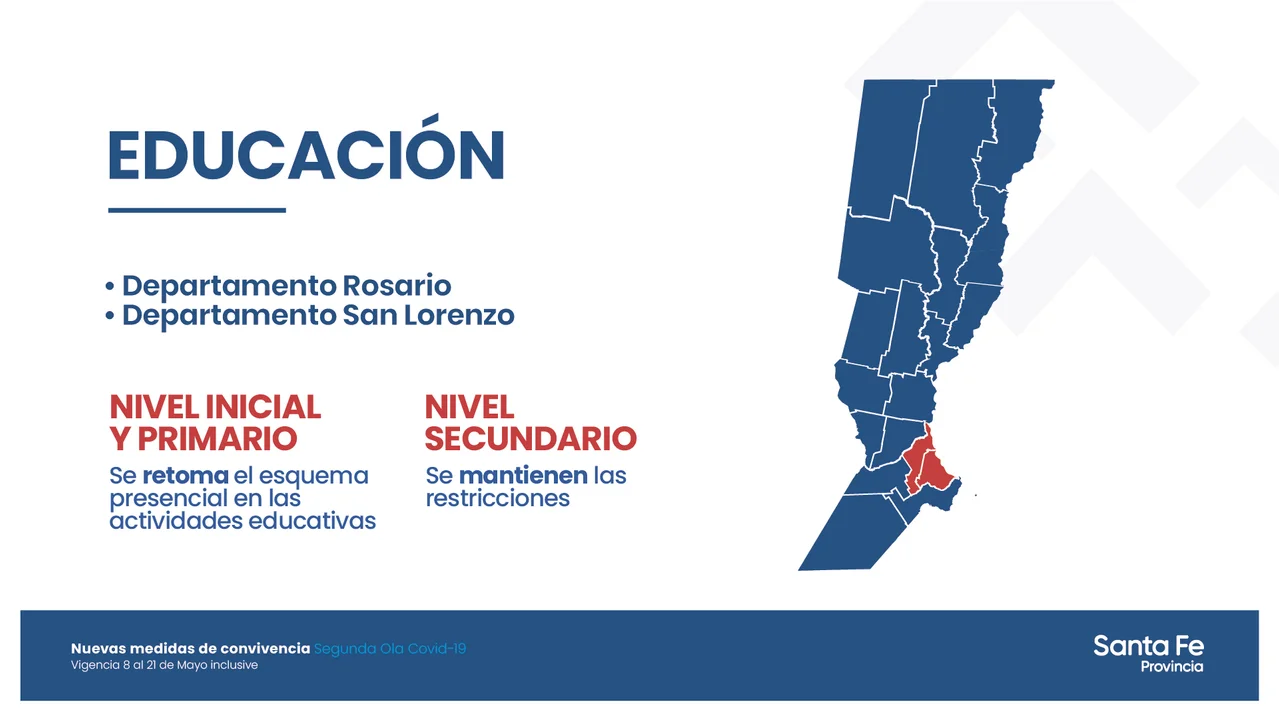 EDUCACIÓN

• Departamento Rosario
• Departamento San Lorenzo

NIVEL INICIAL Y PRIMARIO

Se retoma el esquema presencial en las actividades educativas

NIVEL SECUNDARIO

Se mantienen las restricciones

Nuevas medidas de convivencia Segunda Ola Covid-19
Vigencia 8 al 21 de Mayo inclusive

Santa Fe
Provincia